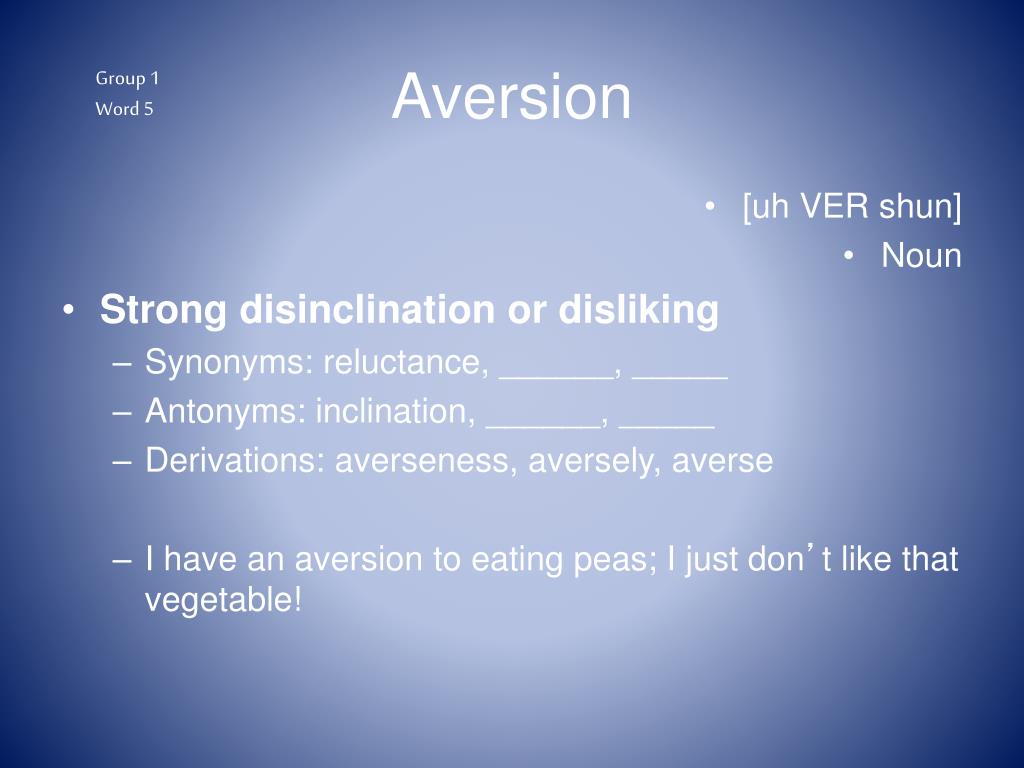 Group 1
Word 5

Aversion

• [uh VER shun]
• Noun

• Strong disinclination or disliking
– Synonyms: reluctance, ______, _____
– Antonyms: inclination, ______, _____
– Derivations: averseness, aversely, averse

– I have an aversion to eating peas; I just don’t like that vegetable!